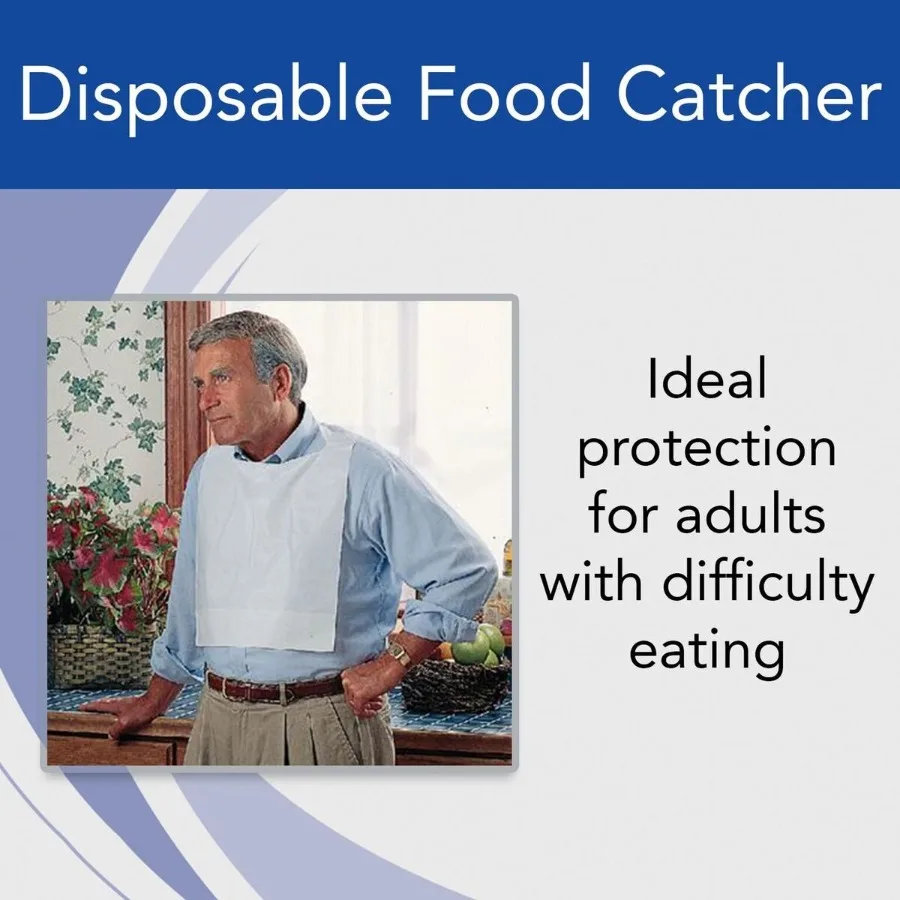 Disposable Food Catcher

Ideal protection for adults with difficulty eating